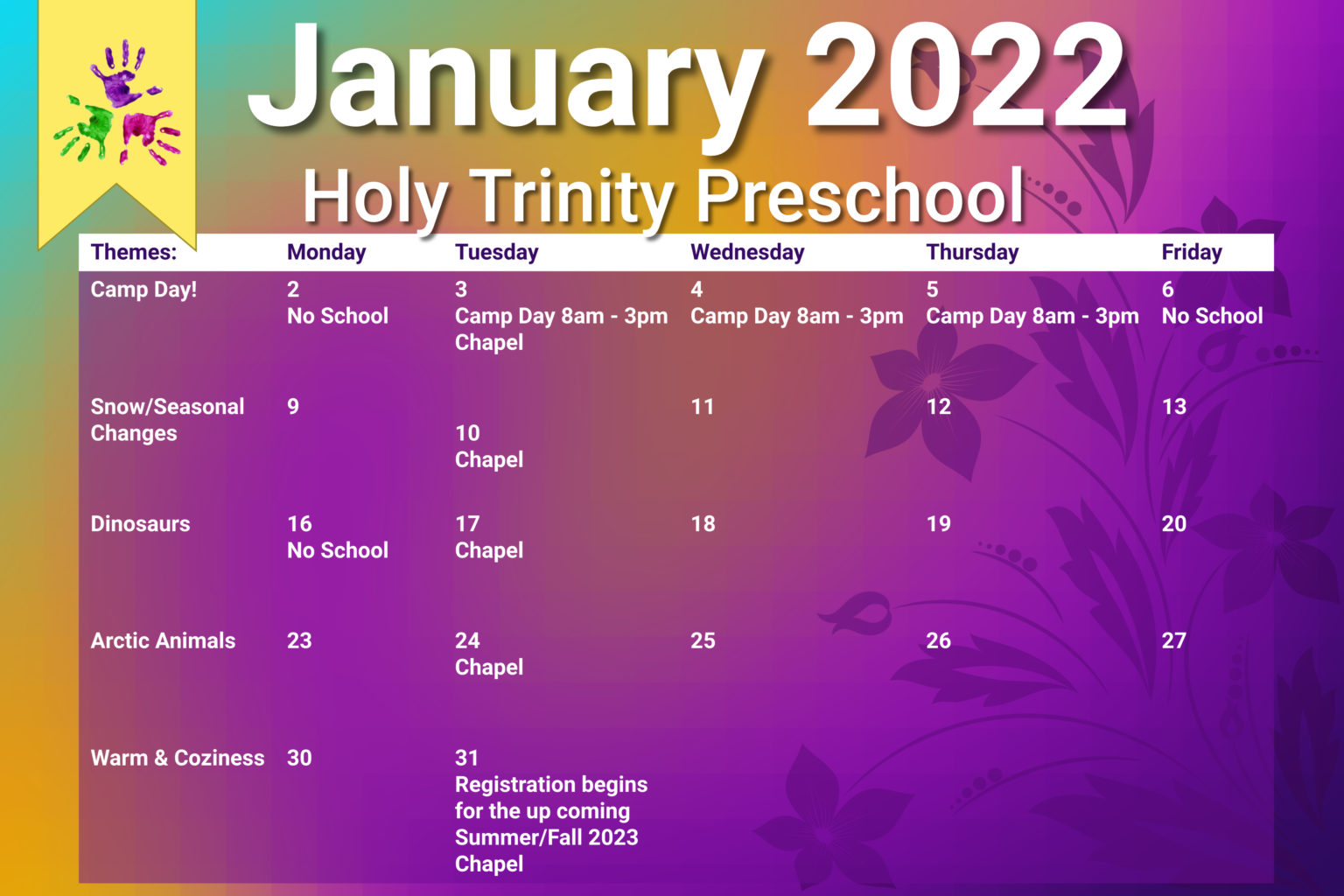 January 2022

Holy Trinity Preschool

| Themes: | Monday | Tuesday | Wednesday | Thursday | Friday |
|---|---|---|---|---|---|
| Camp Day! | 2 No School | 3 Camp Day 8am - 3pm Chapel | 4 Camp Day 8am - 3pm | 5 Camp Day 8am - 3pm | 6 No School |
| Snow/Seasonal Changes | 9 | 10 Chapel | 11 | 12 | 13 |
| Dinosaurs | 16 No School | 17 Chapel | 18 | 19 | 20 |
| Arctic Animals | 23 | 24 Chapel | 25 | 26 | 27 |
| Warm & Coziness | 30 | 31 Registration begins for the up coming Summer/Fall 2023 Chapel | | | |